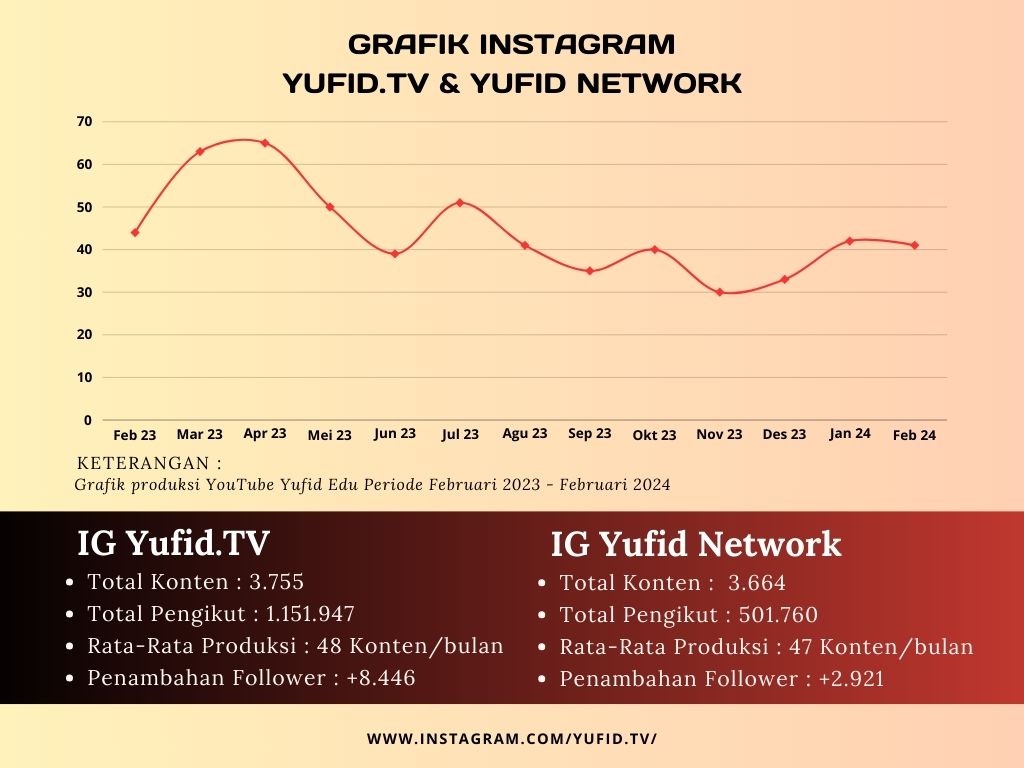 GRAFIK INSTAGRAM
YUFID.TV & YUFID NETWORK

70
60
50
40
30
20
10
0

Feb 23 Mar 23 Apr 23 Mei 23 Jun 23 Jul 23 Agu 23 Sep 23 Okt 23 Nov 23 Des 23 Jan 24 Feb 24

KETERANGAN :
Grafik produksi YouTube Yufid Edu Periode Februari 2023 - Februari 2024

IG Yufid.TV
- Total Konten : 3.755
- Total Pengikut : 1.151.947
- Rata-Rata Produksi : 48 Konten/bulan
- Penambahan Follower : +8.446

IG Yufid Network
- Total Konten : 3.664
- Total Pengikut : 501.760
- Rata-Rata Produksi : 47 Konten/bulan
- Penambahan Follower : +2.921

WWW.INSTAGRAM.COM/YUFID.TV/